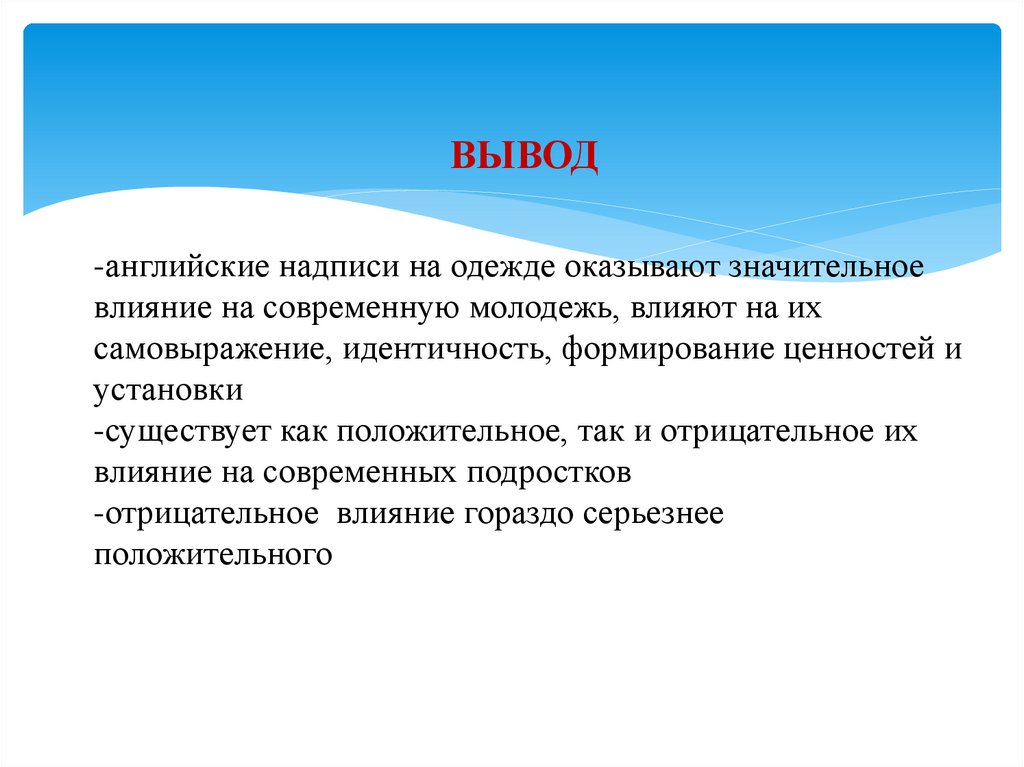 ВЫВОД

-английские надписи на одежде оказывают значительное влияние на современную молодежь, влияют на их самовыражение, идентичность, формирование ценностей и установки
-существует как положительное, так и отрицательное их влияние на современных подростков
-отрицательное влияние гораздо серьезнее положительного